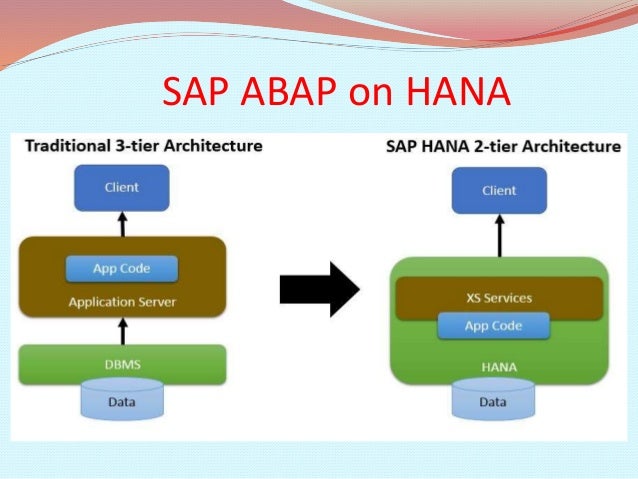 SAP ABAP on HANA

Traditional 3-tier Architecture

Client

App Code

Application Server

DBMS

Data

SAP HANA 2-tier Architecture

Client

XS Services

App Code

HANA

Data